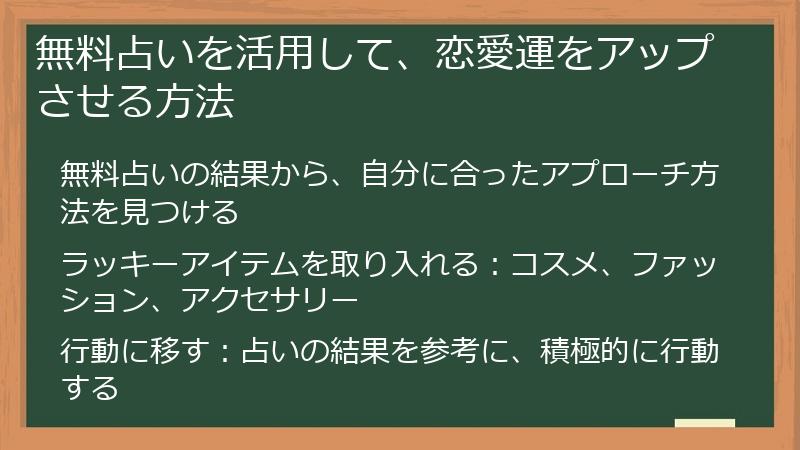 無料占いを活用して、恋愛運をアップさせる方法

無料占いの結果から、自分に合ったアプローチ方法を見つける

ラッキーアイテムを取り入れる：コスメ、ファッション、アクセサリー

行動に移す：占いの結果を参考に、積極的に行動する